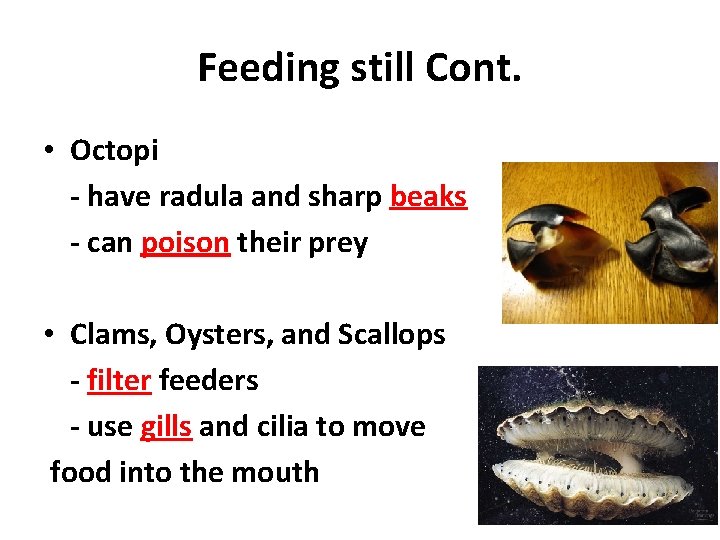 Feeding still Cont.

• Octopi
- have radula and sharp beaks
- can poison their prey

• Clams, Oysters, and Scallops
- filter feeders
- use gills and cilia to move food into the mouth